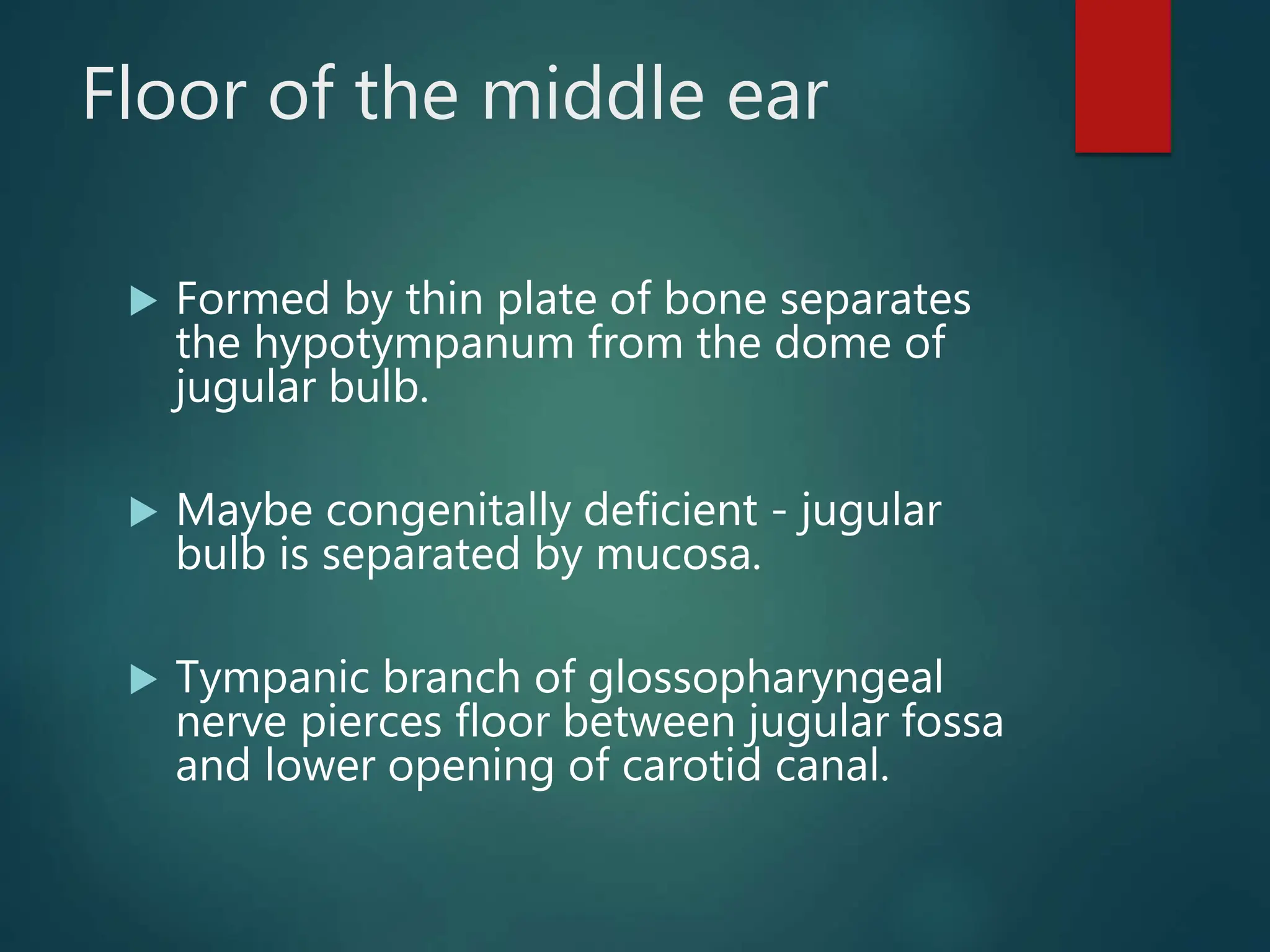 Floor of the middle ear

Formed by thin plate of bone separates the hypotympanum from the dome of jugular bulb.

Maybe congenitally deficient - jugular bulb is separated by mucosa.

Tympanic branch of glossopharyngeal nerve pierces floor between jugular fossa and lower opening of carotid canal.